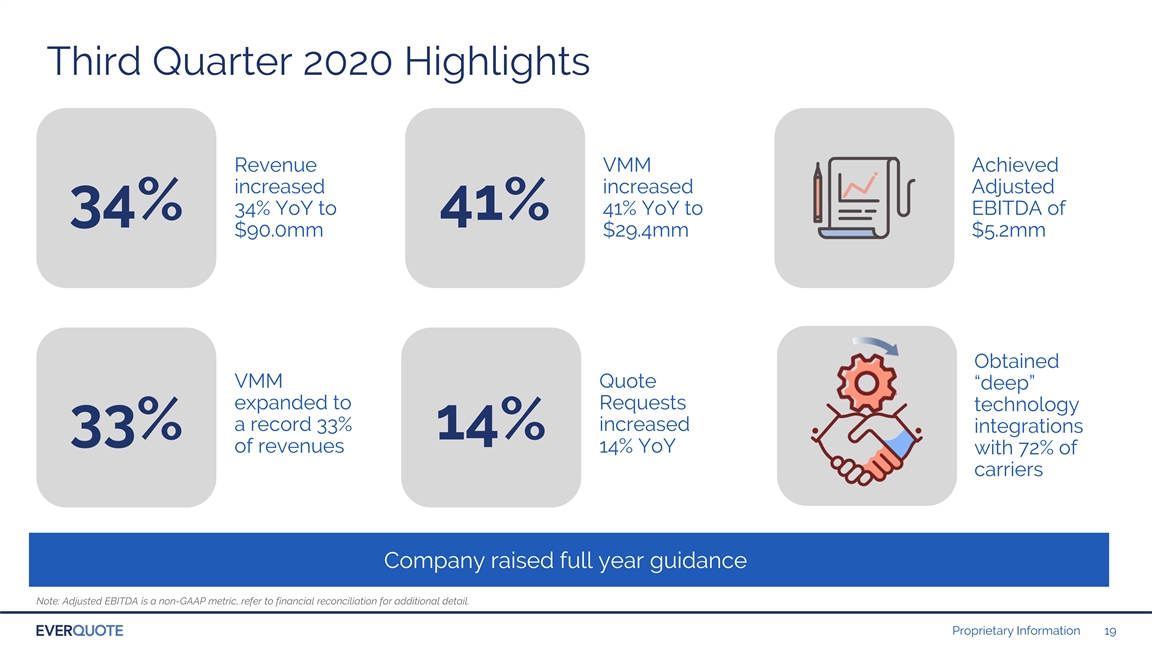 Third Quarter 2020 Highlights

34%

Revenue increased 34% YoY to $90.0mm

41%

VMM increased 41% YoY to $29.4mm

Achieved Adjusted EBITDA of $5.2mm

33%

VMM expanded to a record 33% of revenues

14%

Quote Requests increased 14% YoY

Obtained "deep" technology integrations with 72% of carriers

Company raised full year guidance

Note: Adjusted EBITDA is a non-GAAP metric, refer to financial reconciliation for additional detail.

EVERQUOTE

Proprietary Information 19